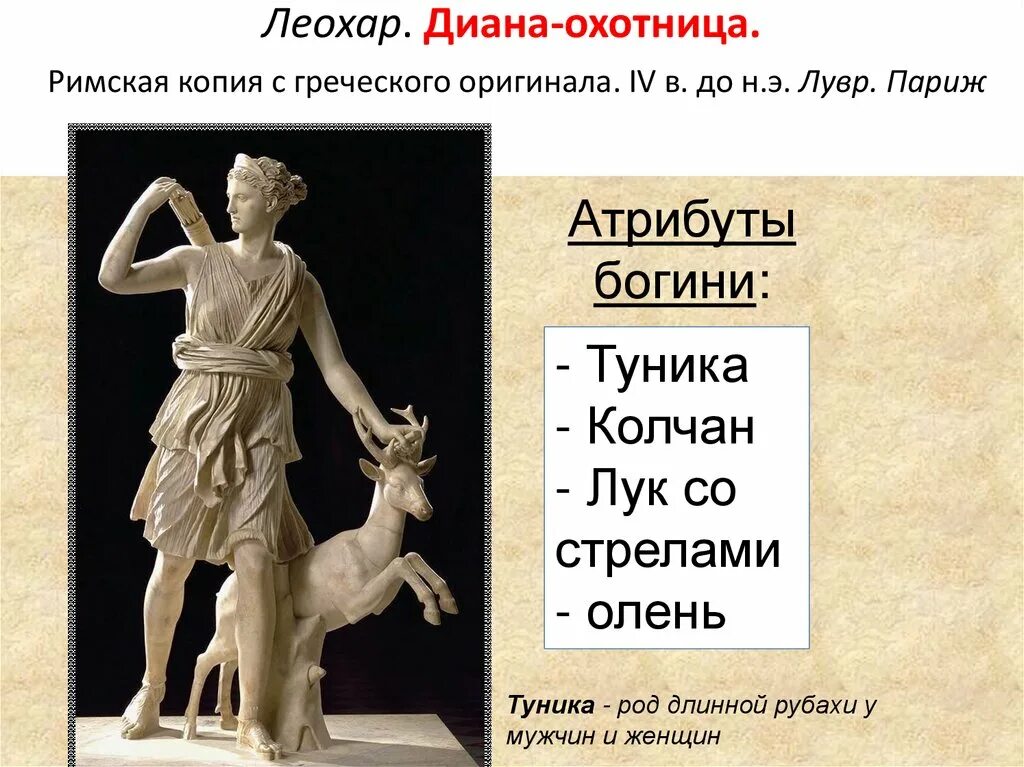 Леохар. Диана-охотница.

Римская копия с греческого оригинала. IV в. до н.э. Лувр. Париж

Атрибуты богини:

- Туника
- Колчан
- Лук со стрелами
- олень

Туника - род длинной рубахи у мужчин и женщин